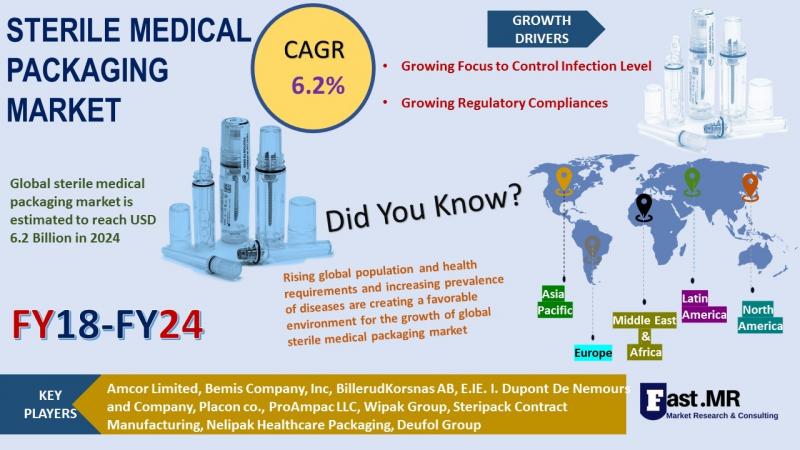 STERILE MEDICAL PACKAGING MARKET

CAGR
6.2%

GROWTH DRIVERS

• Growing Focus to Control Infection Level

• Growing Regulatory Compliances

Global sterile medical packaging market is estimated to reach USD 6.2 Billion in 2024

Did You Know?

Rising global population and health requirements and increasing prevalence of diseases are creating a favorable environment for the growth of global sterile medical packaging market

FY18-FY24

Asia Pacific

Europe

Middle East & Africa

Latin America

North America

KEY PLAYERS

Amcor Limited, Bemis Company, Inc, BillerudKorsnas AB, E.IE. I. Dupont De Nemours and Company, Placon co., ProAmpac LLC, Wipak Group, Steripack Contract Manufacturing, Nelipak Healthcare Packaging, Deufol Group

Fast.MR
Market Research & Consulting